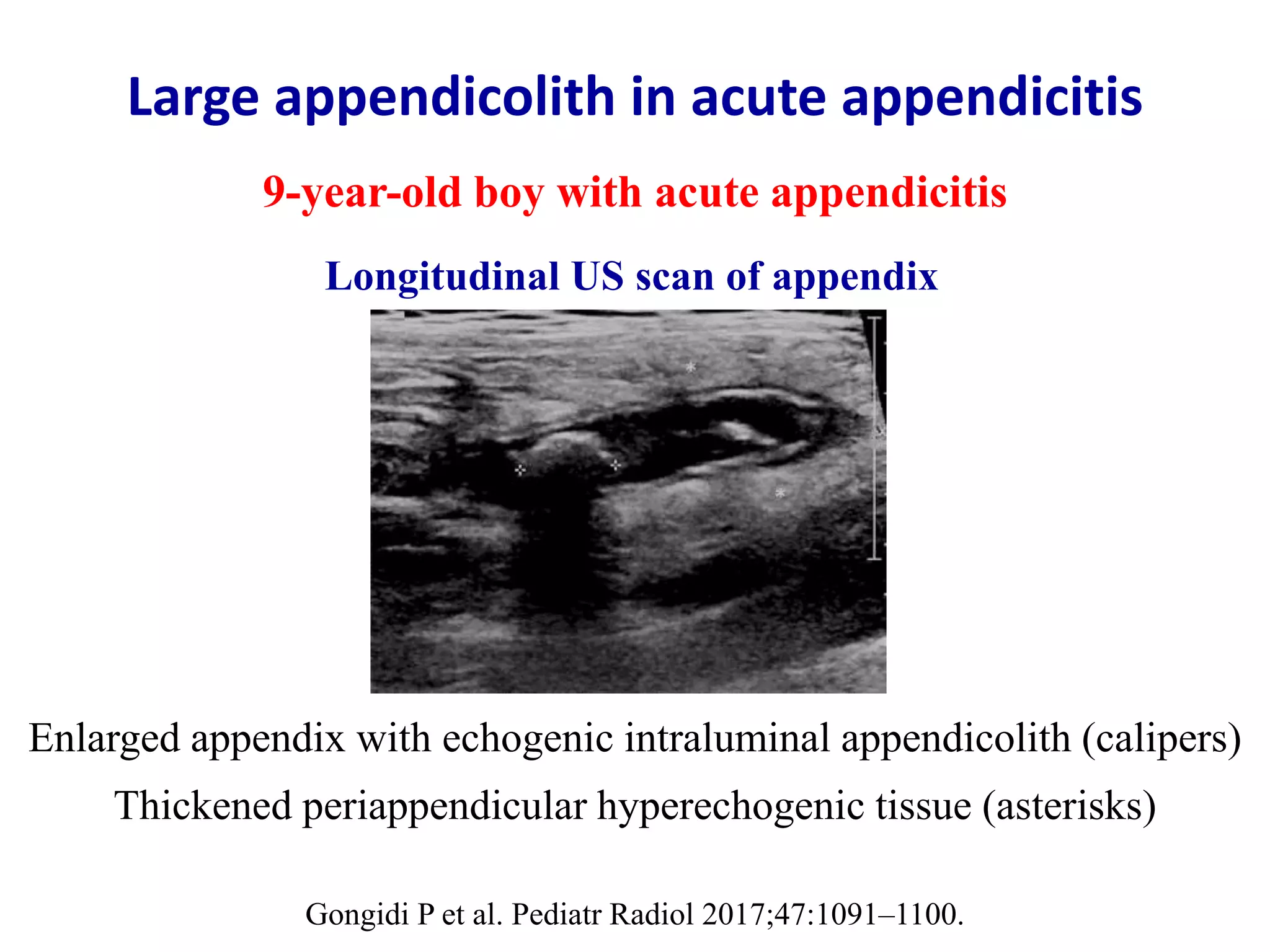 Large appendicolith in acute appendicitis

9-year-old boy with acute appendicitis

Longitudinal US scan of appendix

Enlarged appendix with echogenic intraluminal appendicolith (calipers)

Thickened periappendicular hyperechogenic tissue (asterisks)

Gongidi P et al. Pediatr Radiol 2017;47:1091–1100.